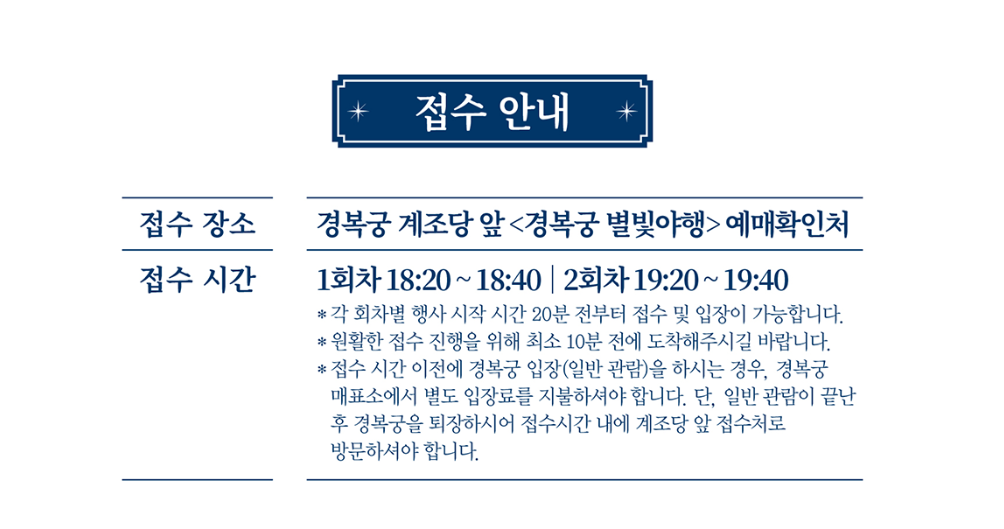 접수 안내

| 접수 장소 | 경복궁 계조당 앞 <경복궁 별빛야행> 예매확인처 |
|---|---|
| 접수 시간 | 1회차 18:20 ~ 18:40 \| 2회차 19:20 ~ 19:40<br>* 각 회차별 행사 시작 시간 20분 전부터 접수 및 입장이 가능합니다.<br>* 원활한 접수 진행을 위해 최소 10분 전에 도착해주시길 바랍니다.<br>* 접수 시간 이전에 경복궁 입장(일반 관람)을 하시는 경우, 경복궁 매표소에서 별도 입장료를 지불하셔야 합니다. 단, 일반 관람이 끝난 후 경복궁을 퇴장하시어 접수시간 내에 계조당 앞 접수처로 방문하셔야 합니다. |